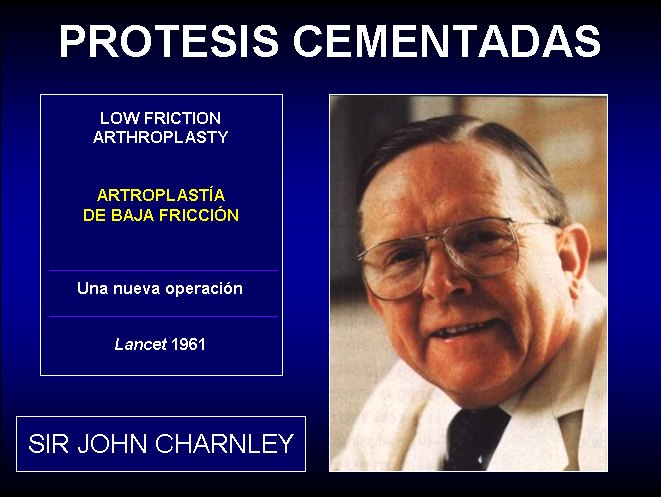 PROTESIS CEMENTADAS

LOW FRICTION ARTHROPLASTY

ARTROPLASTÍA DE BAJA FRICCIÓN

Una nueva operación

Lancet 1961

SIR JOHN CHARNLEY